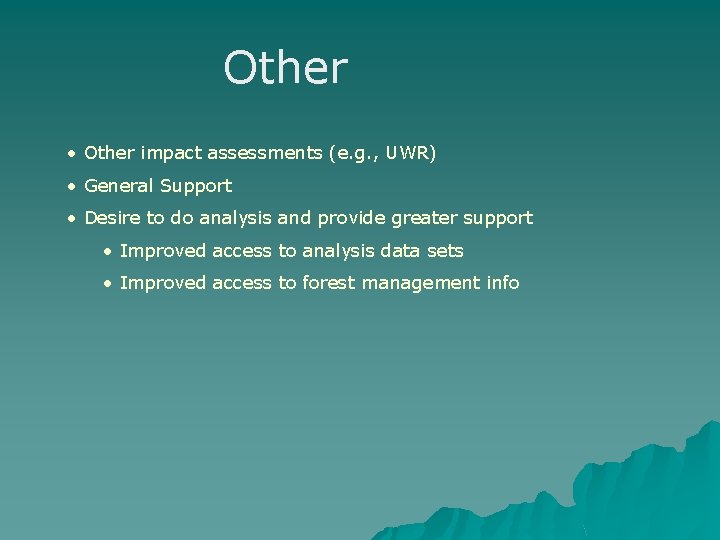 Other

• Other impact assessments (e.g., UWR)
• General Support
• Desire to do analysis and provide greater support
  • Improved access to analysis data sets
  • Improved access to forest management info